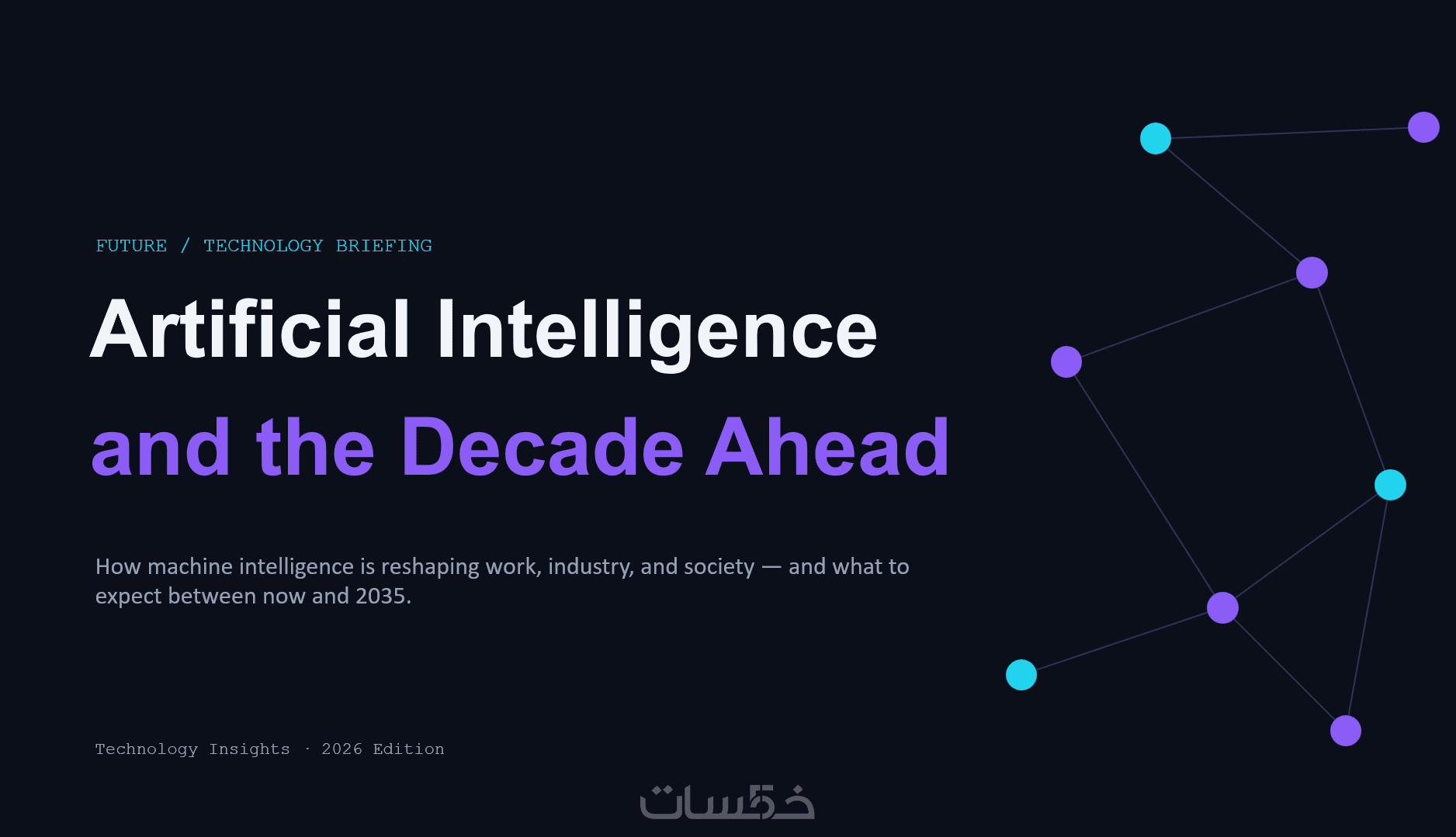 FUTURE / TECHNOLOGY BRIEFING

Artificial Intelligence

and the Decade Ahead

How machine intelligence is reshaping work, industry, and society — and what to expect between now and 2035.

Technology Insights · 2026 Edition

خمسات